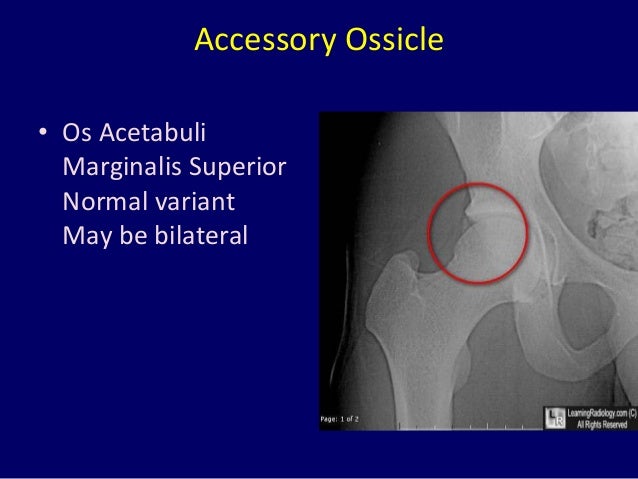 Accessory Ossicle

• Os Acetabuli Marginalis Superior Normal variant May be bilateral

Page: 1 of 2

LR LearningRadiology.com (C) All Rights Reserved